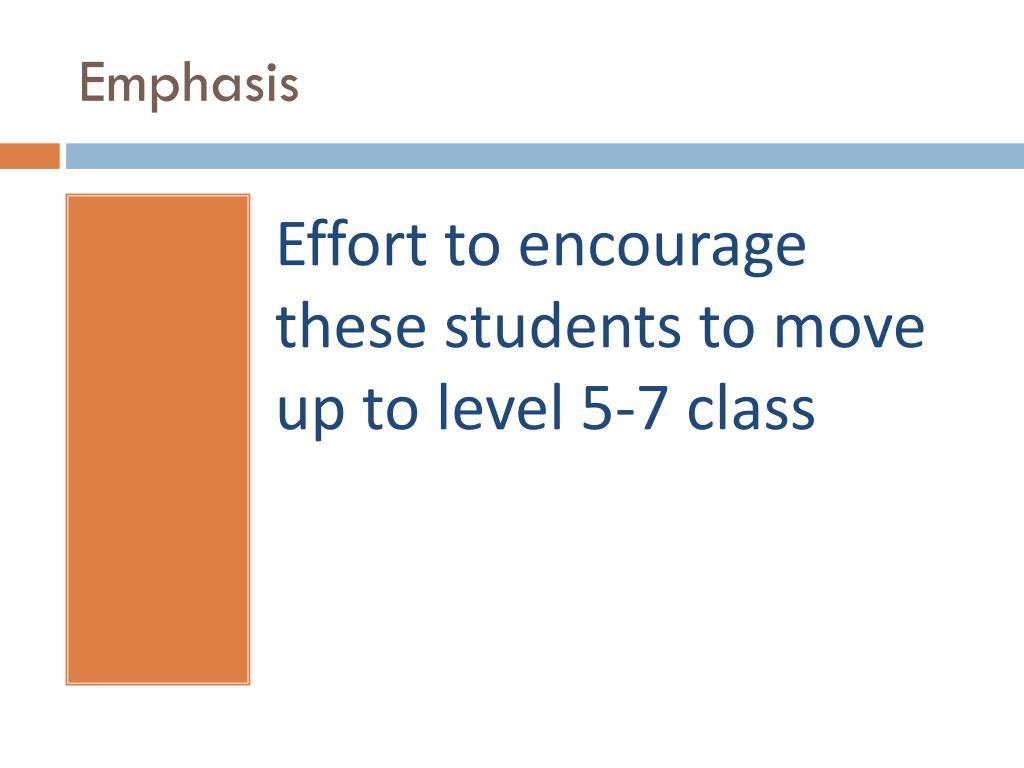 Emphasis

Effort to encourage these students to move up to level 5-7 class